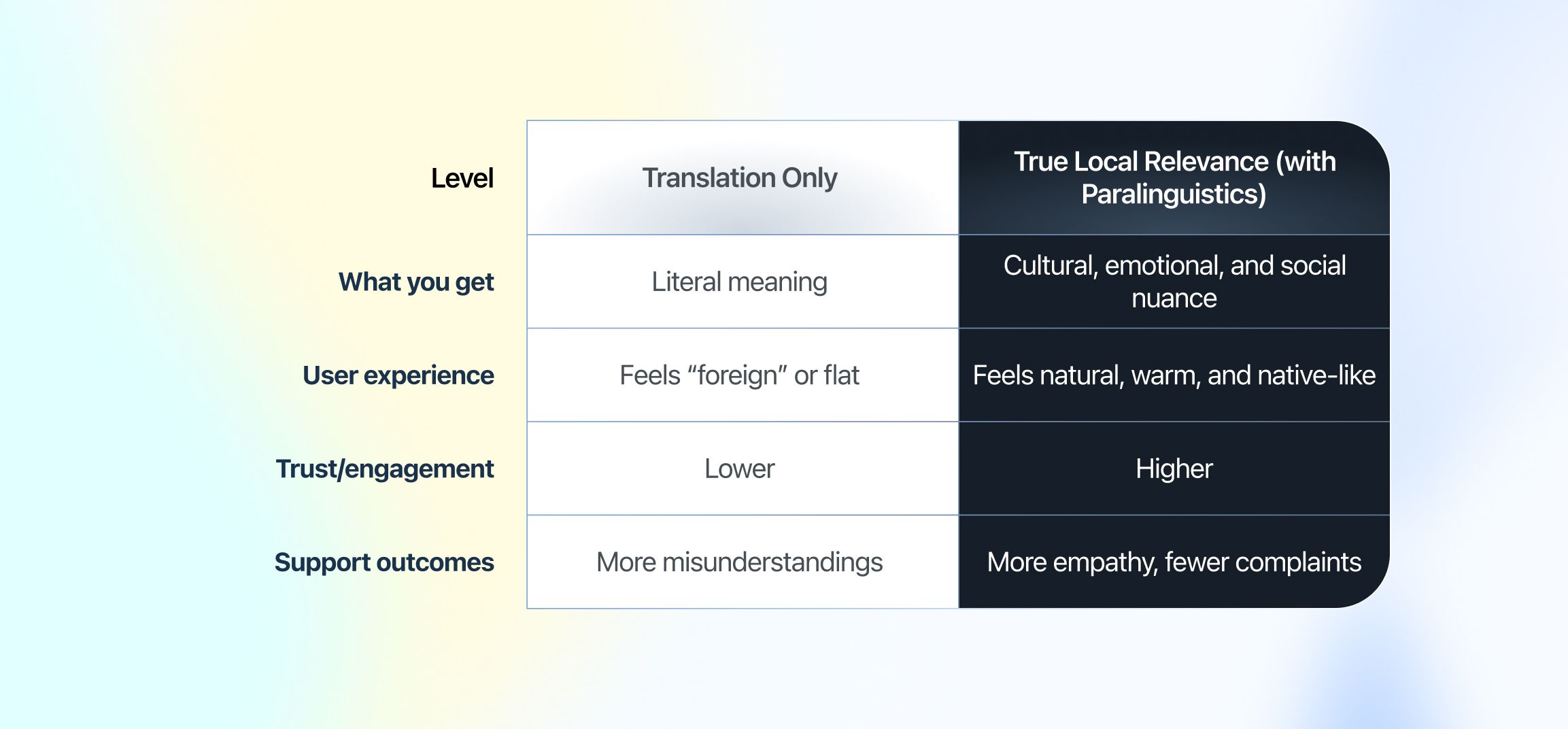 | Level | Translation Only | True Local Relevance (with Paralinguistics) |
|---|---|---|
| What you get | Literal meaning | Cultural, emotional, and social nuance |
| User experience | Feels “foreign” or flat | Feels natural, warm, and native-like |
| Trust/engagement | Lower | Higher |
| Support outcomes | More misunderstandings | More empathy, fewer complaints |